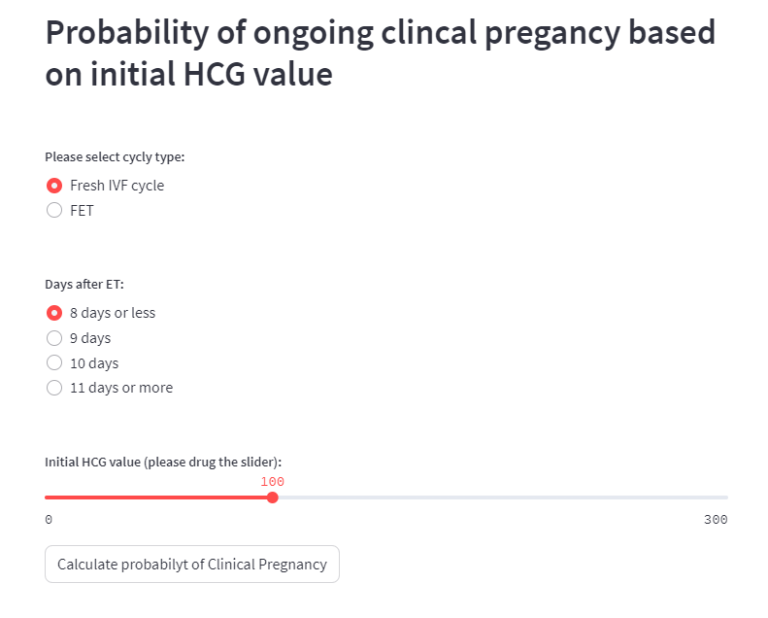 Probability of ongoing clincal pregancy based on initial HCG value

Please select cycly type:

Fresh IVF cycle
FET

Days after ET:

8 days or less
9 days
10 days
11 days or more

Initial HCG value (please drug the slider):

100

0

300

Calculate probabilyt of Clinical Pregnancy